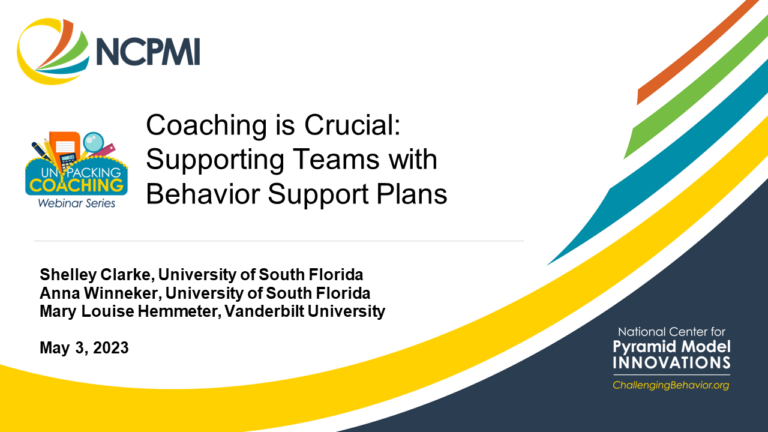 NCPMI

UNPACKING COACHING
Webinar Series

Coaching is Crucial: Supporting Teams with Behavior Support Plans

Shelley Clarke, University of South Florida
Anna Winneker, University of South Florida
Mary Louise Hemmeter, Vanderbilt University

May 3, 2023

National Center for
Pyramid Model
INNOVATIONS
ChallengingBehavior.org